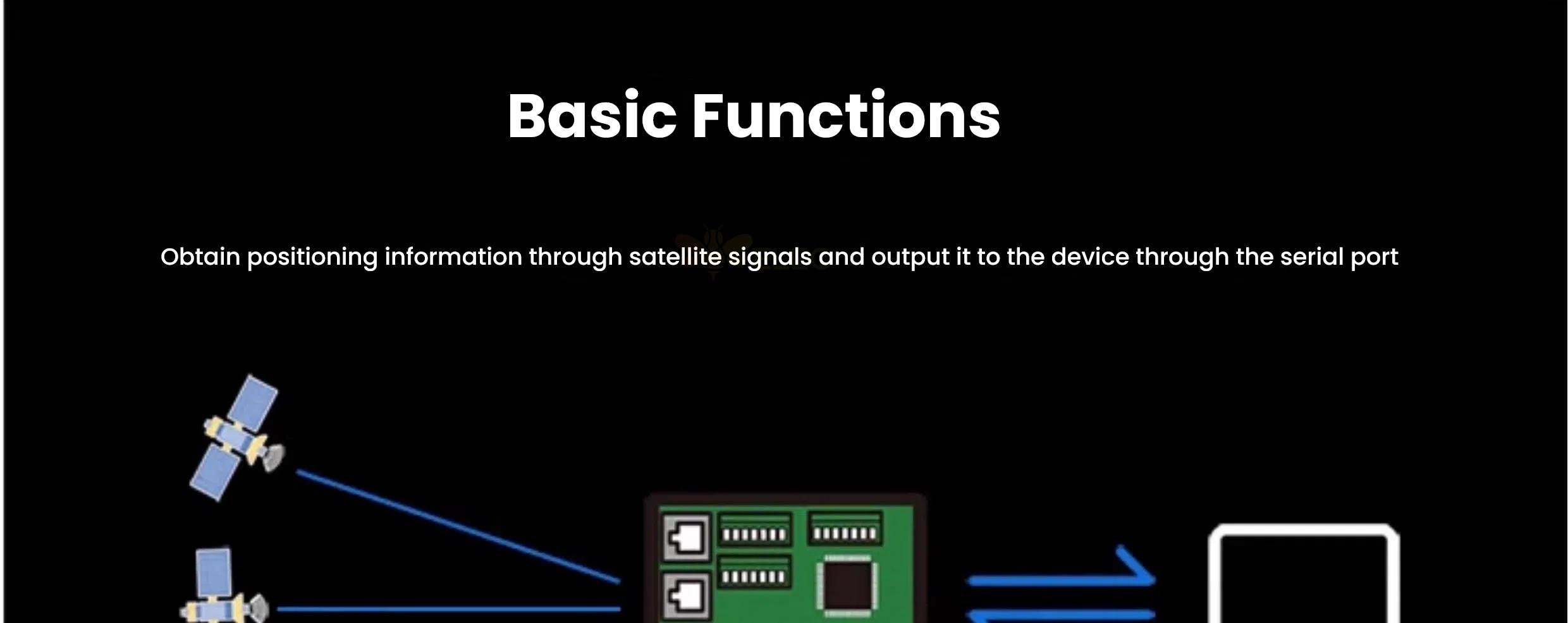 Basic Functions

Obtain positioning information through satellite signals and output it to the device through the serial port